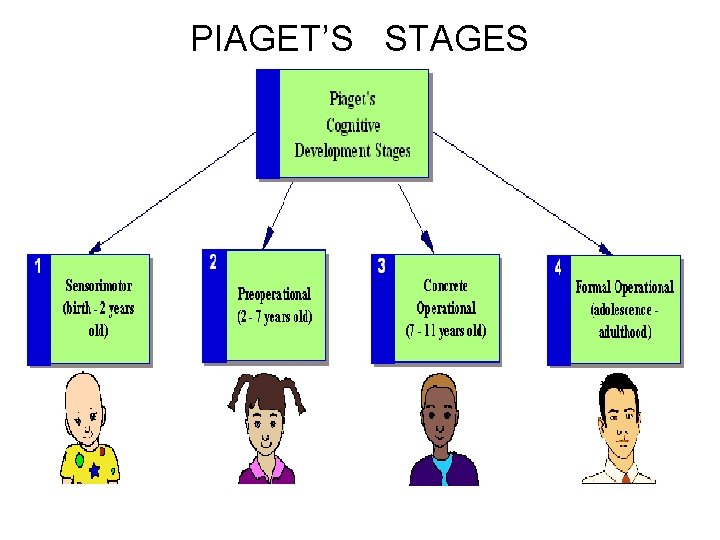 PIAGET'S STAGES

Piaget's Cognitive Development Stages

1
Sensorimotor (birth - 2 years old)

2
Preoperational (2 - 7 years old)

3
Concrete Operational (7 - 11 years old)

4
Formal Operational (adolescence - adulthood)